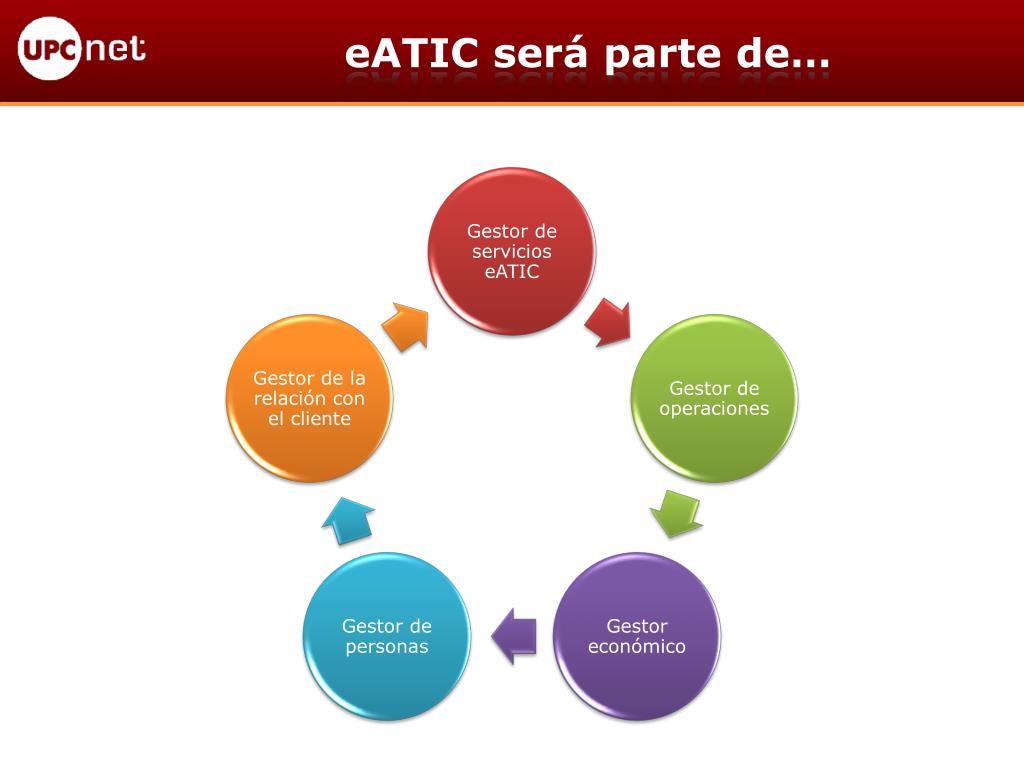 UPCnet

eATIC será parte de…

Gestor de servicios eATIC

Gestor de operaciones

Gestor económico

Gestor de personas

Gestor de la relación con el cliente